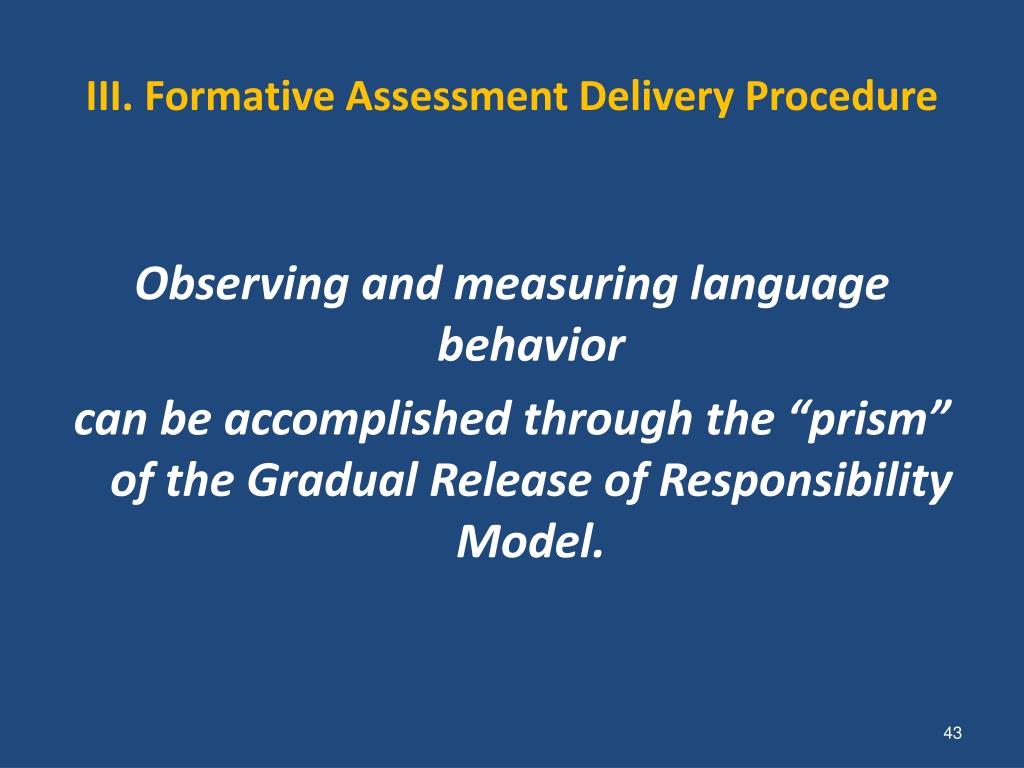 III. Formative Assessment Delivery Procedure

Observing and measuring language behavior
can be accomplished through the “prism” of the Gradual Release of Responsibility Model.

43